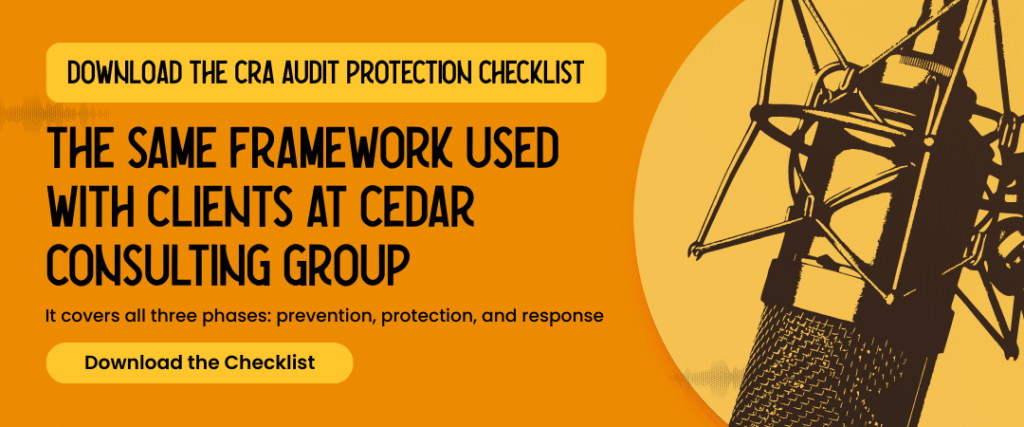 DOWNLOAD THE CRA AUDIT PROTECTION CHECKLIST

THE SAME FRAMEWORK USED WITH CLIENTS AT CEDAR CONSULTING GROUP

It covers all three phases: prevention, protection, and response

Download the Checklist